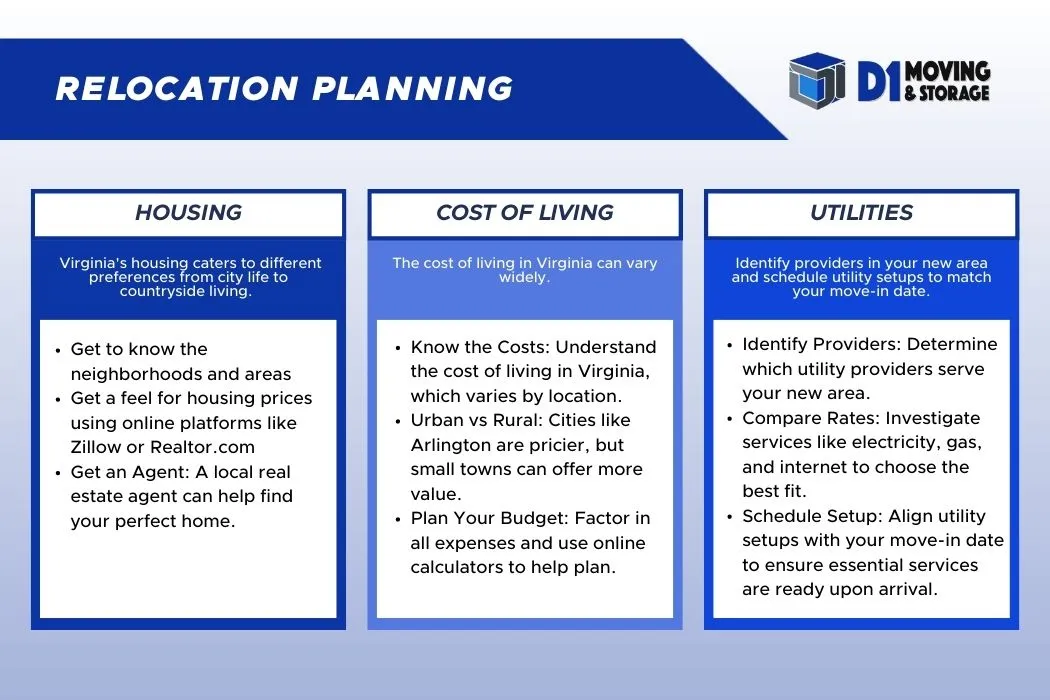 RELOCATION PLANNING

D1 MOVING & STORAGE

HOUSING

Virginia's housing caters to different preferences from city life to countryside living.

- Get to know the neighborhoods and areas
- Get a feel for housing prices using online platforms like Zillow or Realtor.com
- Get an Agent: A local real estate agent can help find your perfect home.

COST OF LIVING

The cost of living in Virginia can vary widely.

- Know the Costs: Understand the cost of living in Virginia, which varies by location.
- Urban vs Rural: Cities like Arlington are pricier, but small towns can offer more value.
- Plan Your Budget: Factor in all expenses and use online calculators to help plan.

UTILITIES

Identify providers in your new area and schedule utility setups to match your move-in date.

- Identify Providers: Determine which utility providers serve your new area.
- Compare Rates: Investigate services like electricity, gas, and internet to choose the best fit.
- Schedule Setup: Align utility setups with your move-in date to ensure essential services are ready upon arrival.